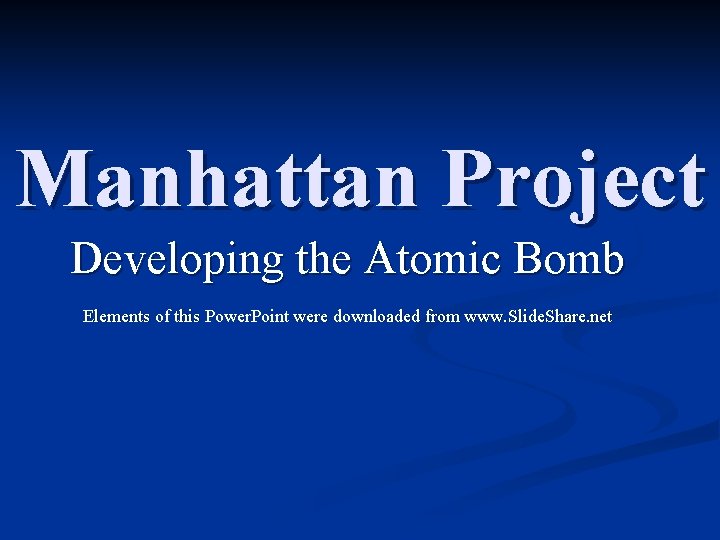 Manhattan Project

Developing the Atomic Bomb

Elements of this PowerPoint were downloaded from www.SlideShare.net